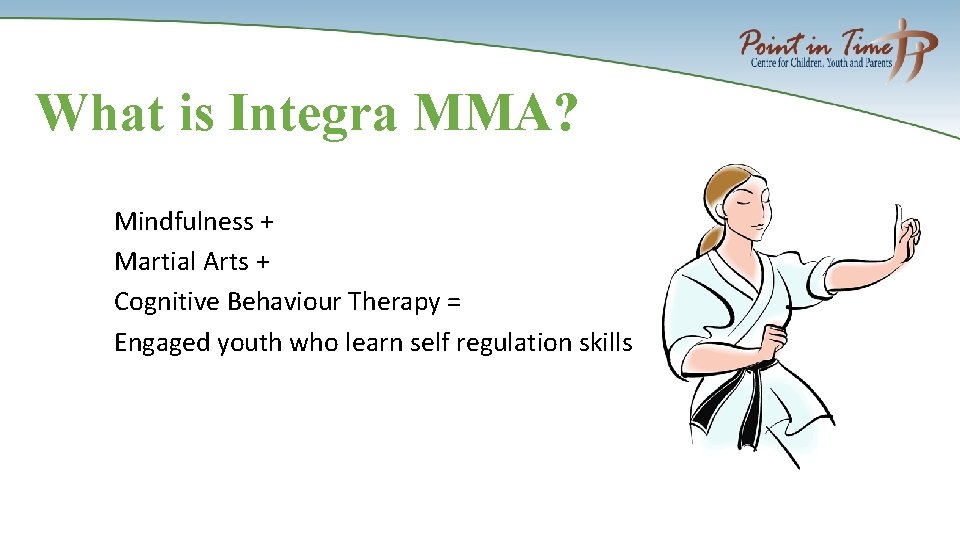 Point in Time
Centre for Children, Youth and Parents

What is Integra MMA?

Mindfulness +
Martial Arts +
Cognitive Behaviour Therapy =
Engaged youth who learn self regulation skills